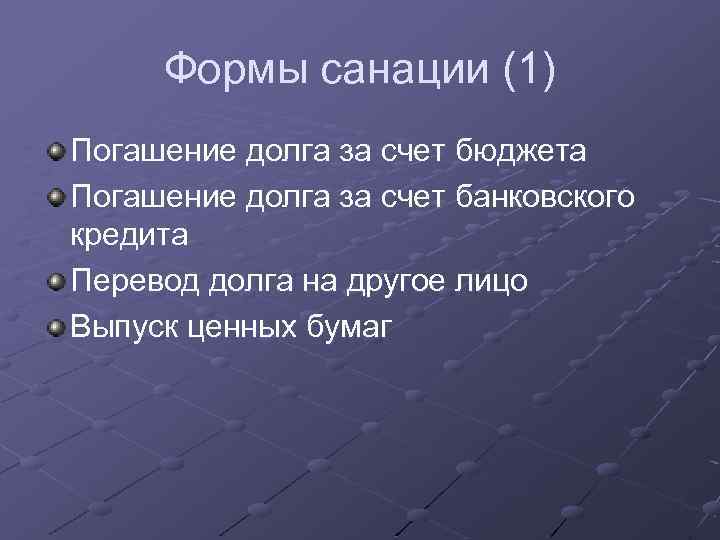 Формы санации (1)

Погашение долга за счет бюджета

Погашение долга за счет банковского кредита

Перевод долга на другое лицо

Выпуск ценных бумаг